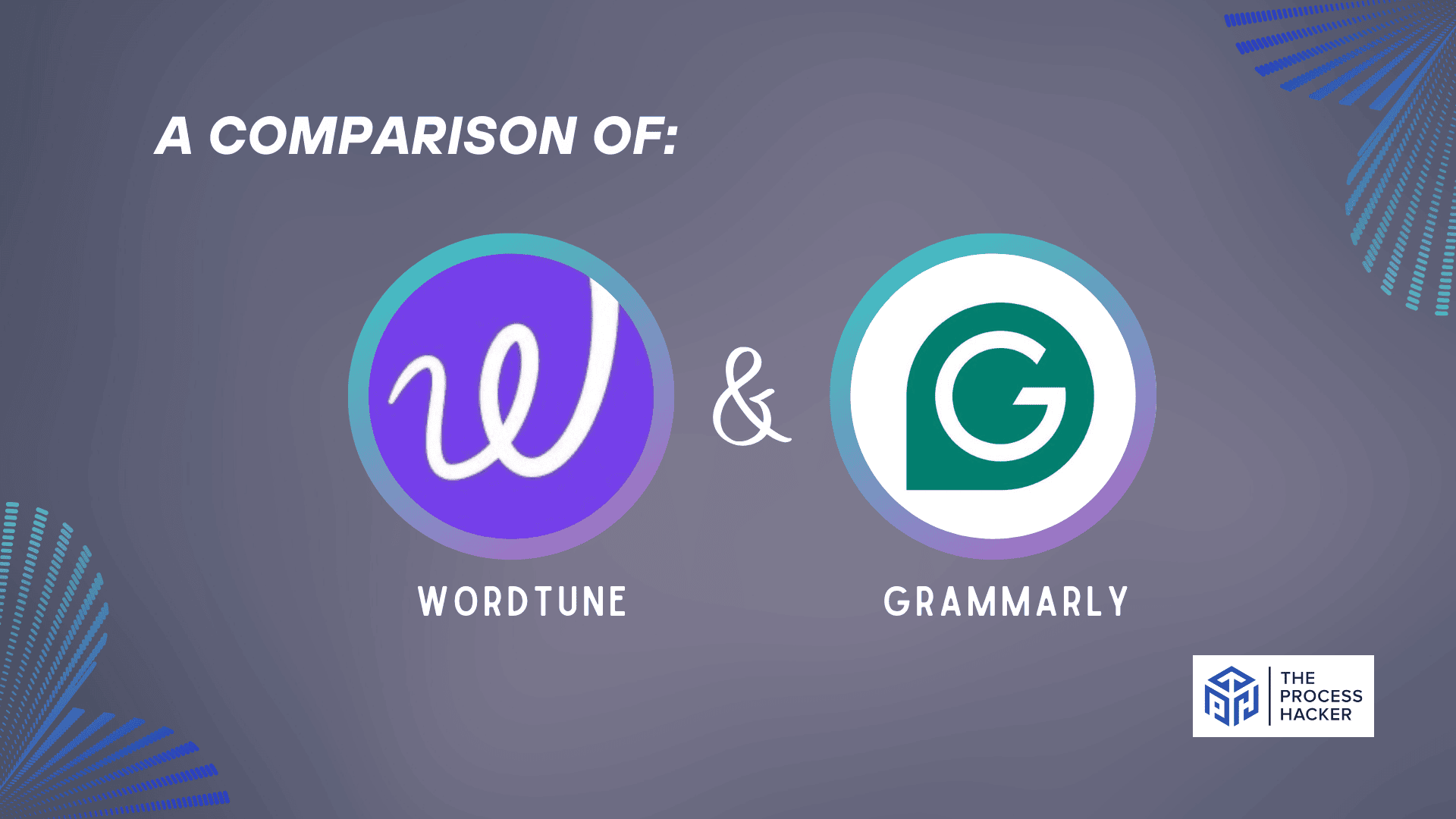 A COMPARISON OF:

&

WORDTUNE

GRAMMARLY

THE PROCESS HACKER